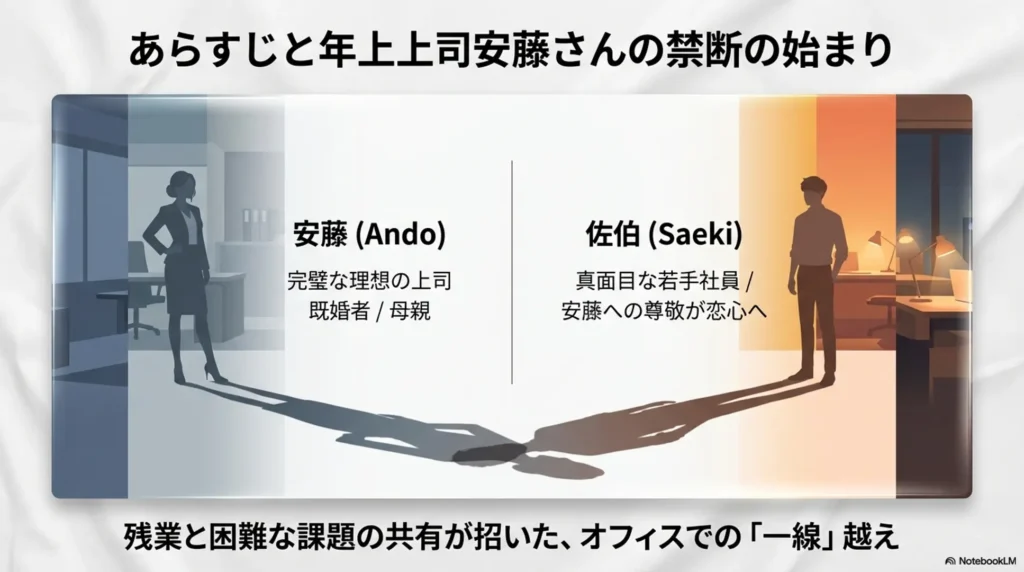 あらすじと年上上司安藤さんの禁断の始まり

安藤 (Ando)

完璧な理想の上司
既婚者 / 母親

佐伯 (Saeki)

真面目な若手社員 /
安藤への尊敬が恋心へ

残業と困難な課題の共有が招いた、オフィスでの「一線」越え

NotebookLM